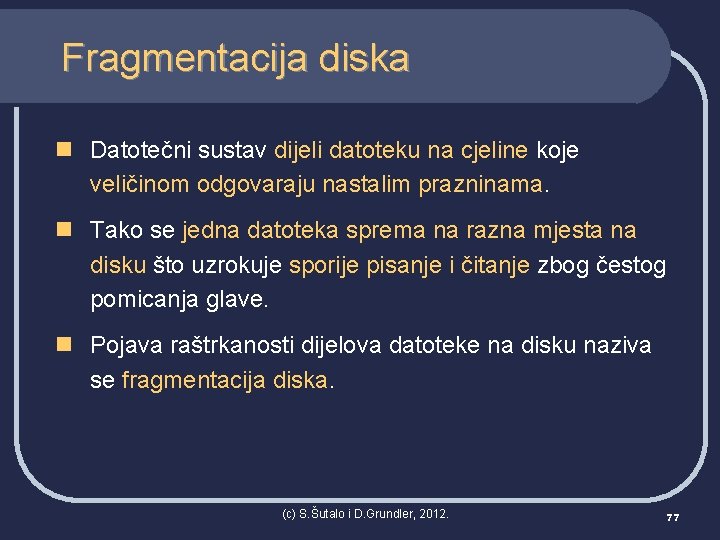 Fragmentacija diska

Datotečni sustav dijeli datoteku na cjeline koje veličinom odgovaraju nastalim prazninama.

Tako se jedna datoteka sprema na razna mjesta na disku što uzrokuje sporije pisanje i čitanje zbog čestog pomicanja glave.

Pojava raštrkanosti dijelova datoteke na disku naziva se fragmentacija diska.

(c) S.Šutalo i D.Grundler, 2012.

77